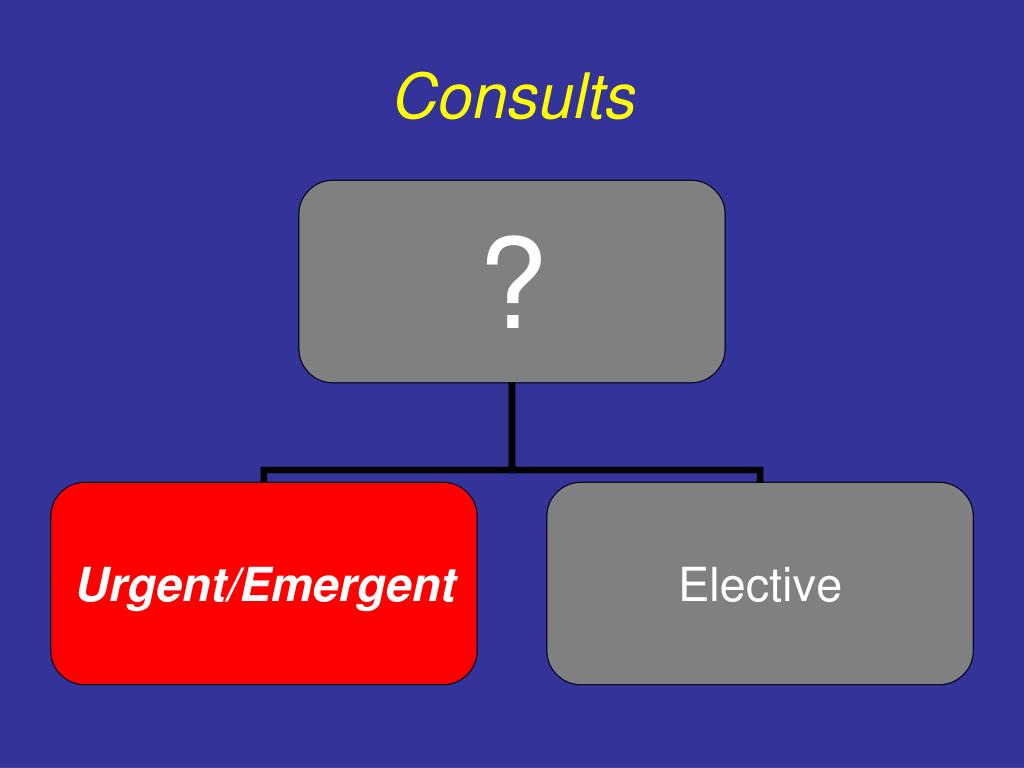 Consults

?

Urgent/Emergent

Elective